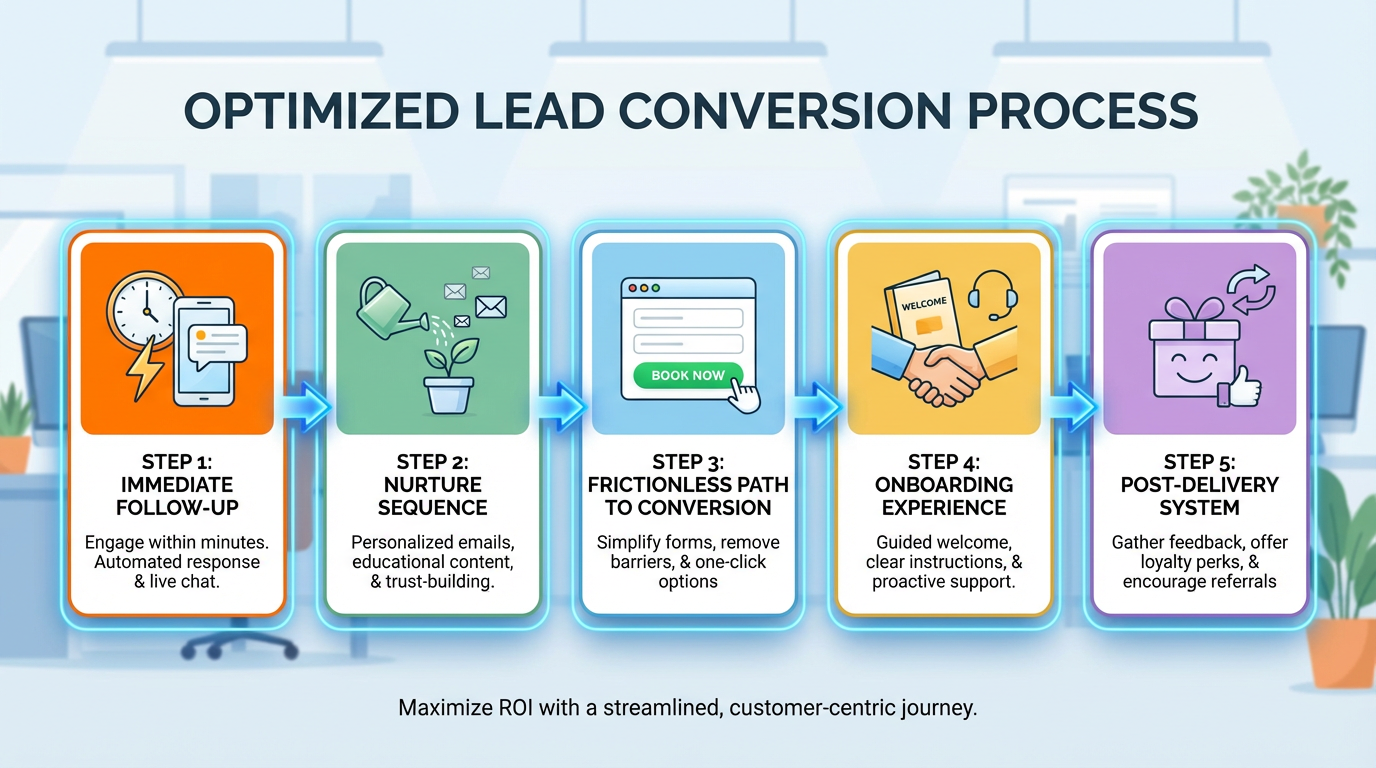 OPTIMIZED LEAD CONVERSION PROCESS

STEP 1:
IMMEDIATE FOLLOW-UP

Engage within minutes. Automated response & live chat.

STEP 2:
NURTURE SEQUENCE

Personalized emails, educational content, & trust-building.

BOOK NOW

STEP 3:
FRICTIONLESS PATH TO CONVERSION

Simplify forms, remove barriers, & one-click options

WELCOME

STEP 4:
ONBOARDING EXPERIENCE

Guided welcome, clear instructions, & proactive support.

STEP 5:
POST-DELIVERY SYSTEM

Gather feedback, offer loyalty perks, & encourage referrals

Maximize ROI with a streamlined, customer-centric journey.